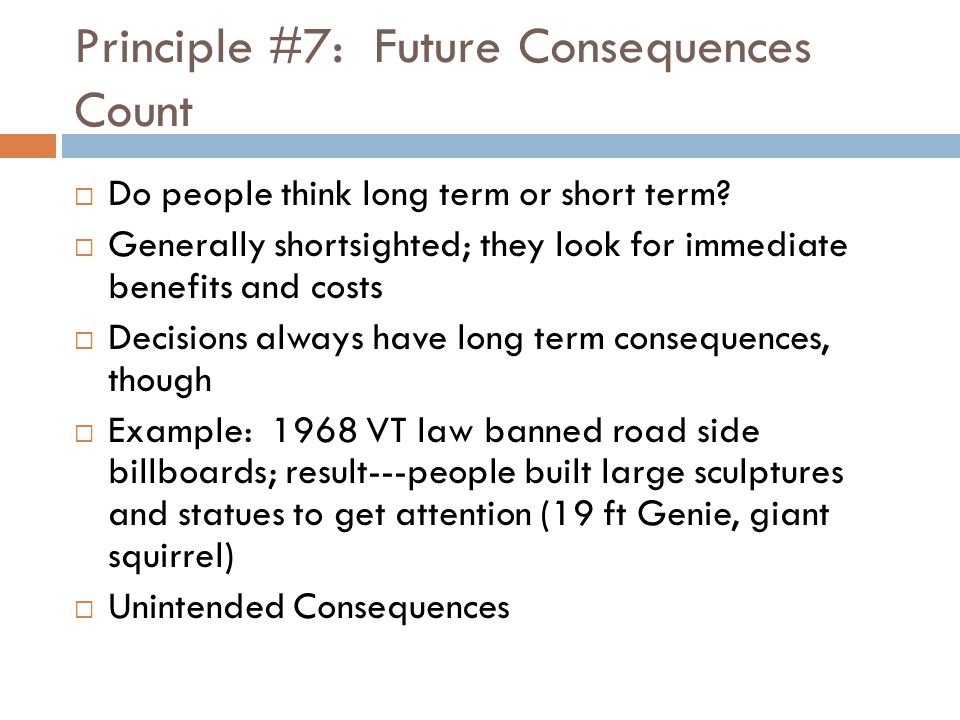 Principle #7: Future Consequences Count

□ Do people think long term or short term?
□ Generally shortsighted; they look for immediate benefits and costs
□ Decisions always have long term consequences, though
□ Example: 1968 VT law banned road side billboards; result---people built large sculptures and statues to get attention (19 ft Genie, giant squirrel)
□ Unintended Consequences